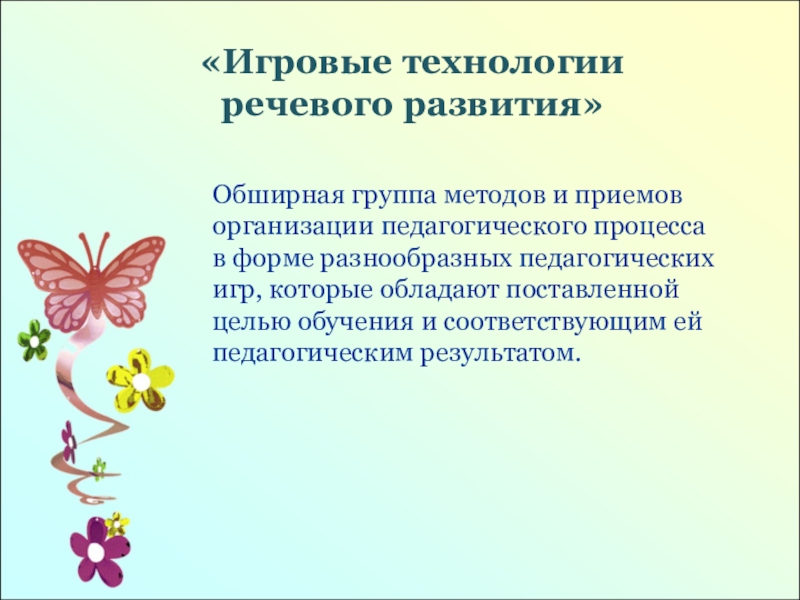 «Игровые технологии речевого развития»

Обширная группа методов и приемов организации педагогического процесса в форме разнообразных педагогических игр, которые обладают поставленной целью обучения и соответствующим ей педагогическим результатом.